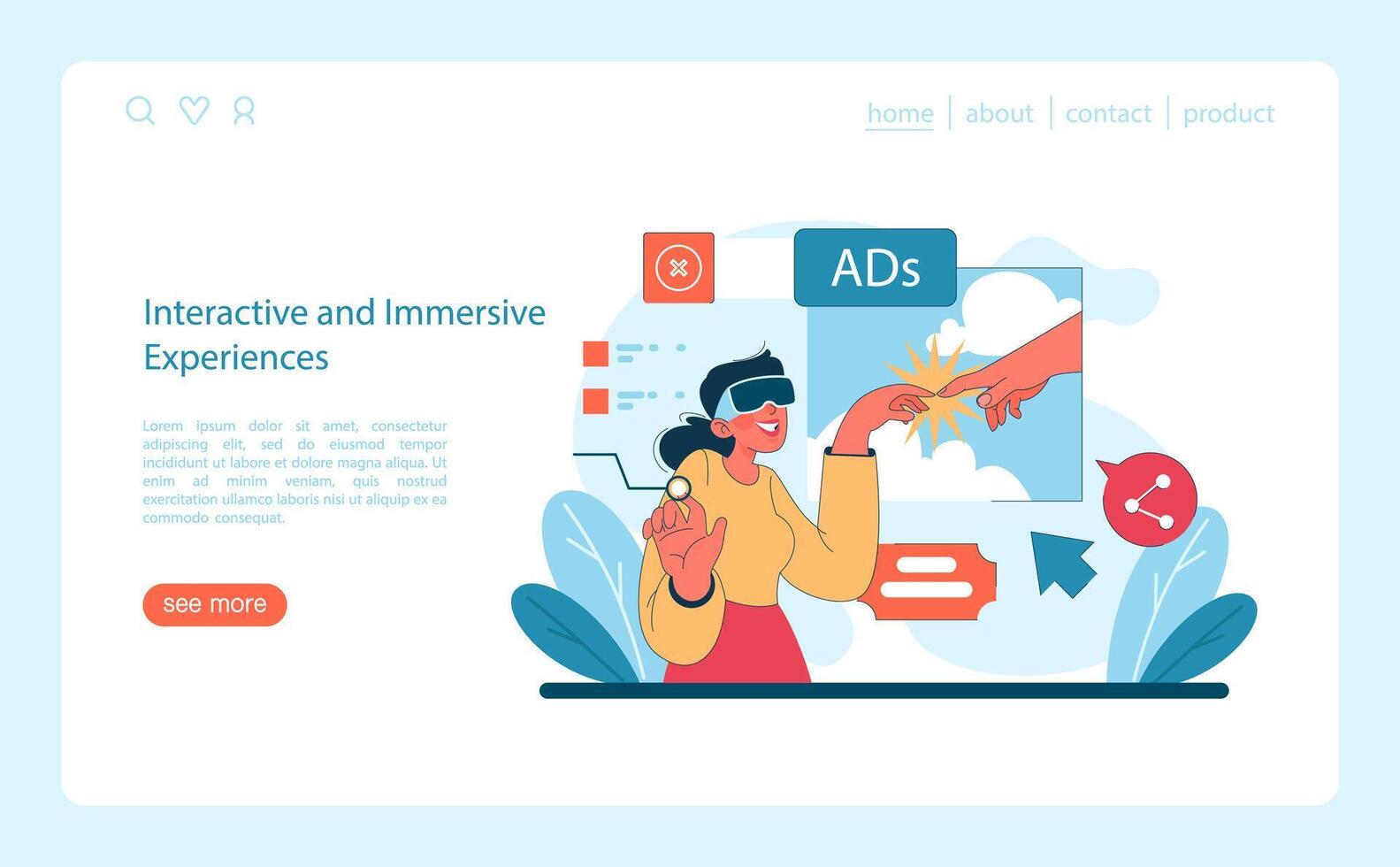 home | about | contact | product

Interactive and Immersive Experiences

Lorem ipsum dolor sit amet, consectetur adipiscing elit, sed do eiusmod tempor incididunt ut labore et dolore magna aliqua. Ut enim ad minim veniam, quis nostrud exercitation ullamco laboris nisi ut aliquip ex ea commodo consequat.

see more

ADs